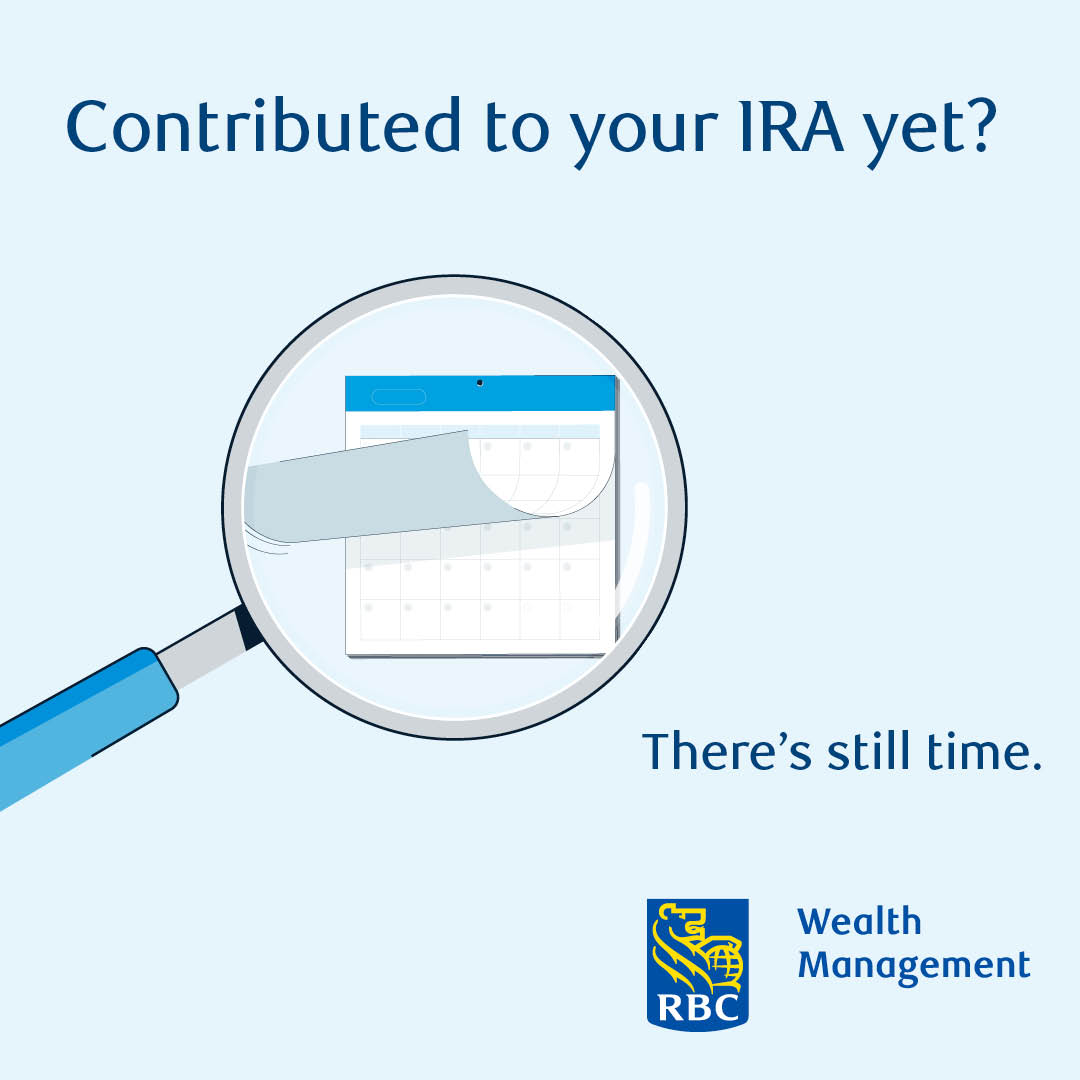 Contributed to your IRA yet?

There's still time.

RBC

Wealth Management